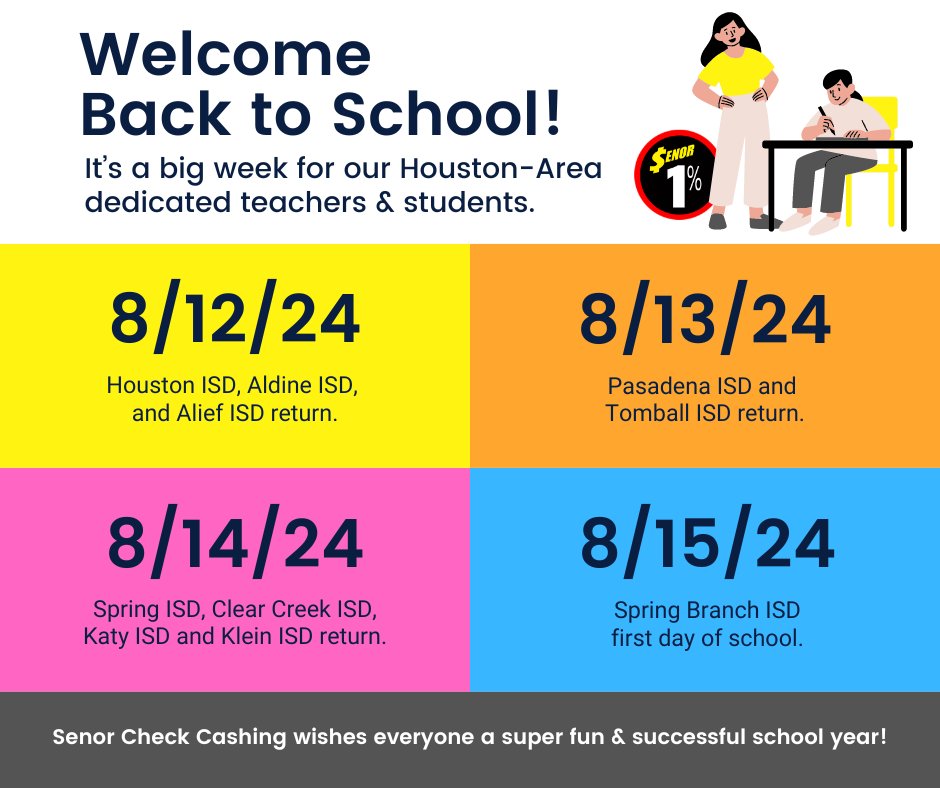 Welcome Back to School!

It's a big week for our Houston-Area dedicated teachers & students.

$ENOR 1%

8/12/24

Houston ISD, Aldine ISD, and Alief ISD return.

8/13/24

Pasadena ISD and Tomball ISD return.

8/14/24

Spring ISD, Clear Creek ISD, Katy ISD and Klein ISD return.

8/15/24

Spring Branch ISD first day of school.

Senor Check Cashing wishes everyone a super fun & successful school year!